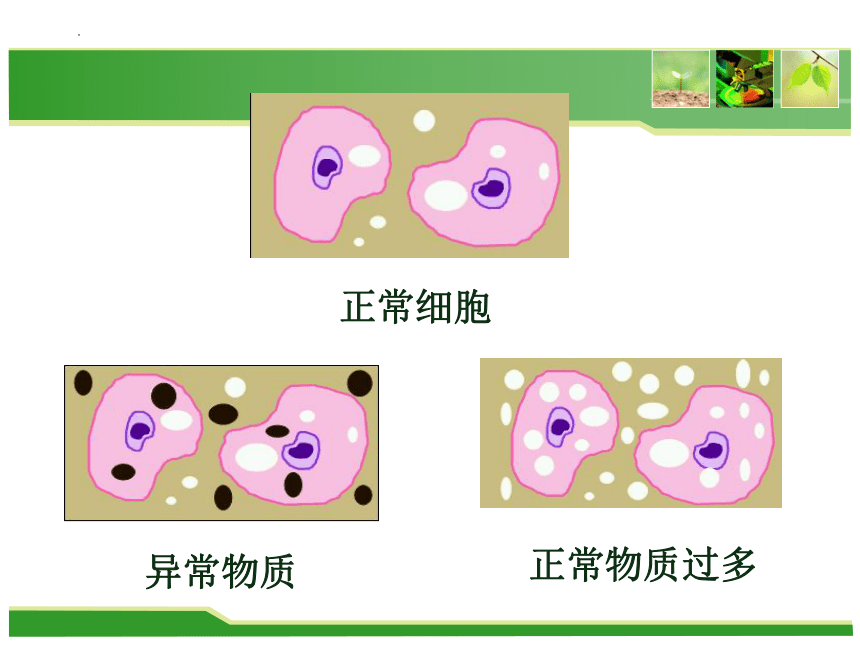 正常细胞

异常物质

正常物质过多